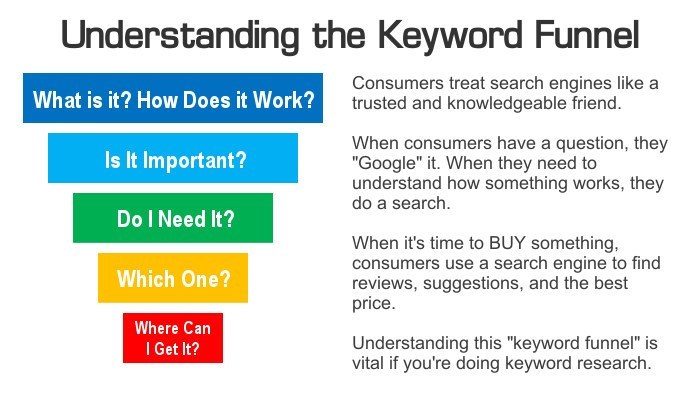 Understanding the Keyword Funnel

What is it? How Does it Work?

Is It Important?

Do I Need It?

Which One?

Where Can I Get It?

Consumers treat search engines like a trusted and knowledgeable friend.

When consumers have a question, they "Google" it. When they need to understand how something works, they do a search.

When it's time to BUY something, consumers use a search engine to find reviews, suggestions, and the best price.

Understanding this "keyword funnel" is vital if you're doing keyword research.